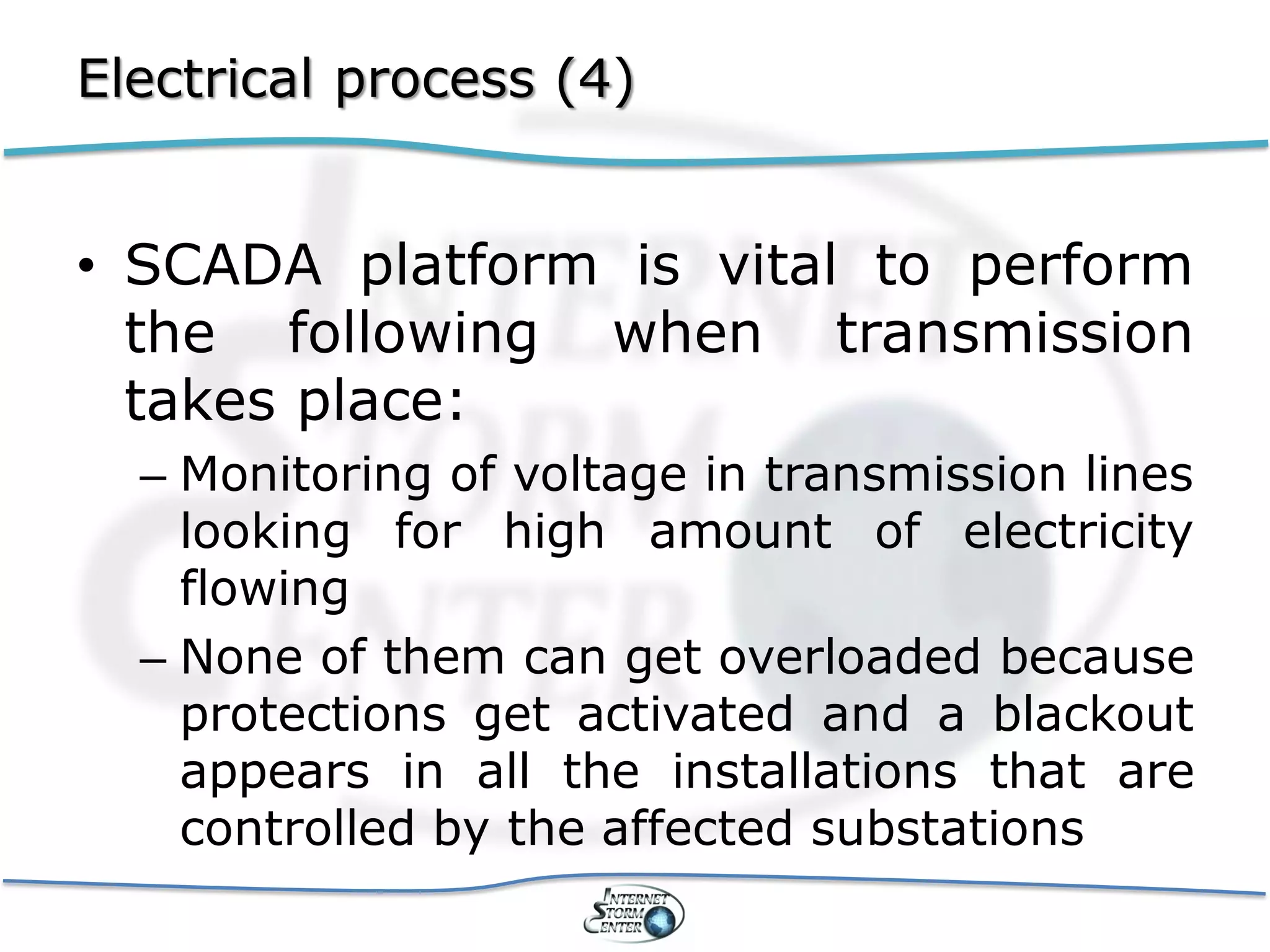 Electrical process (4)

• SCADA platform is vital to perform the following when transmission takes place:

– Monitoring of voltage in transmission lines looking for high amount of electricity flowing

– None of them can get overloaded because protections get activated and a blackout appears in all the installations that are controlled by the affected substations

INTERNET STORM CENTER